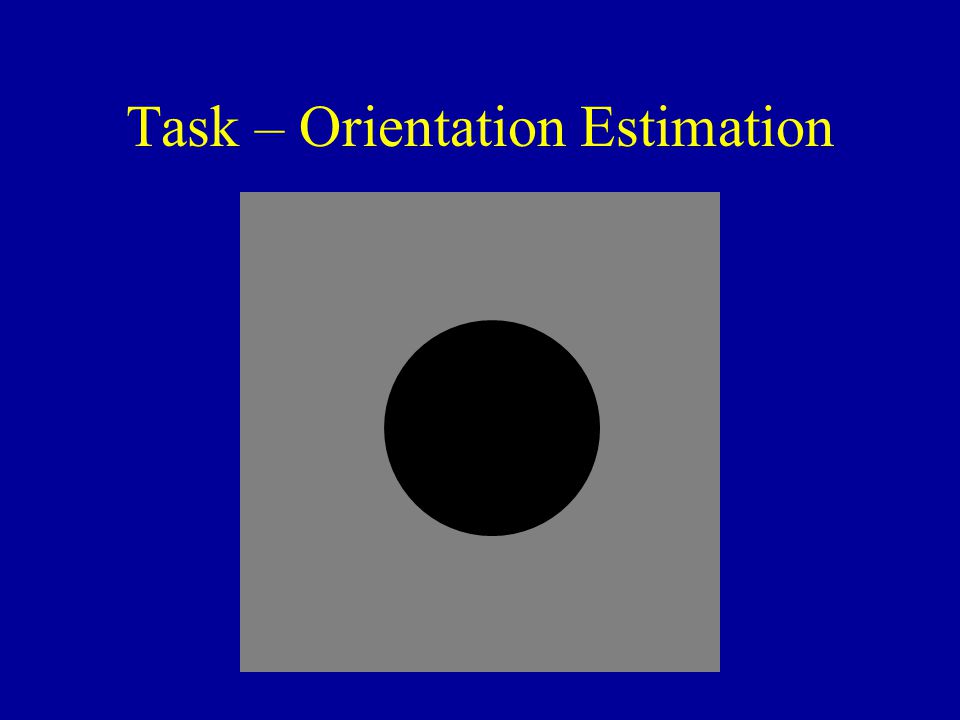 Task – Orientation Estimation